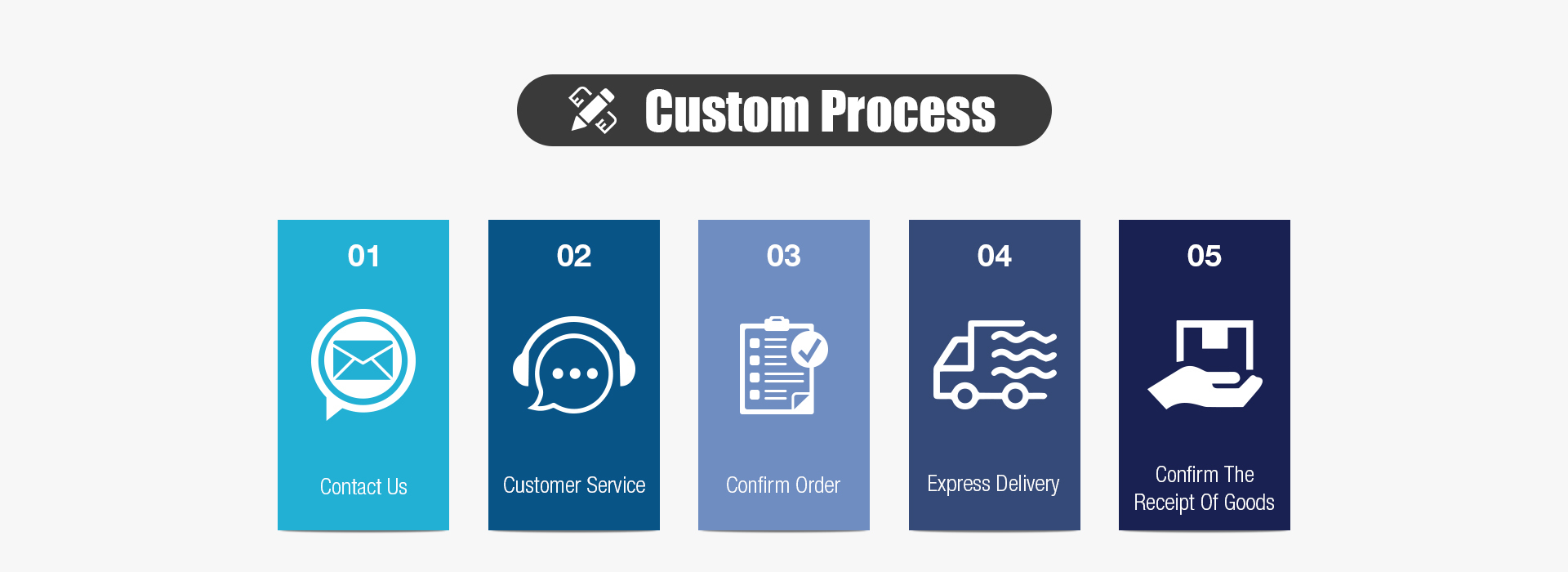 Custom Process

01

Contact Us

02

Customer Service

03

Confirm Order

04

Express Delivery

05

Confirm The Receipt Of Goods